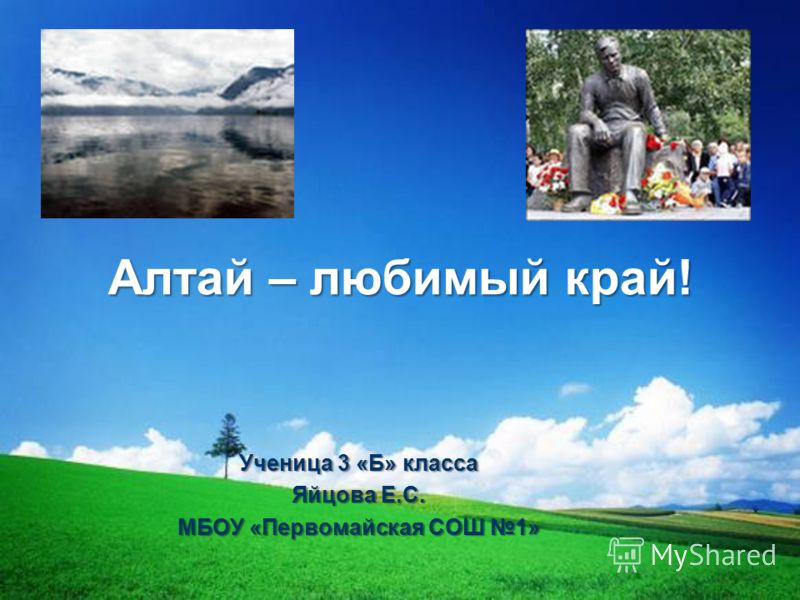 Алтай – любимый край!

Ученица 3 «Б» класса
Яйцова Е.С.
МБОУ «Первомайская СОШ №1»

MyShared